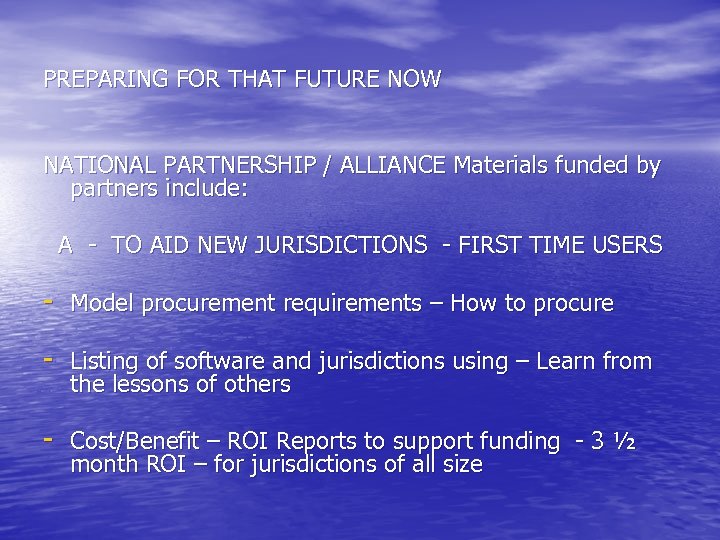 PREPARING FOR THAT FUTURE NOW

NATIONAL PARTNERSHIP / ALLIANCE Materials funded by partners include:

A - TO AID NEW JURISDICTIONS - FIRST TIME USERS

- Model procurement requirements – How to procure

- Listing of software and jurisdictions using – Learn from the lessons of others

- Cost/Benefit – ROI Reports to support funding - 3 ½ month ROI – for jurisdictions of all size